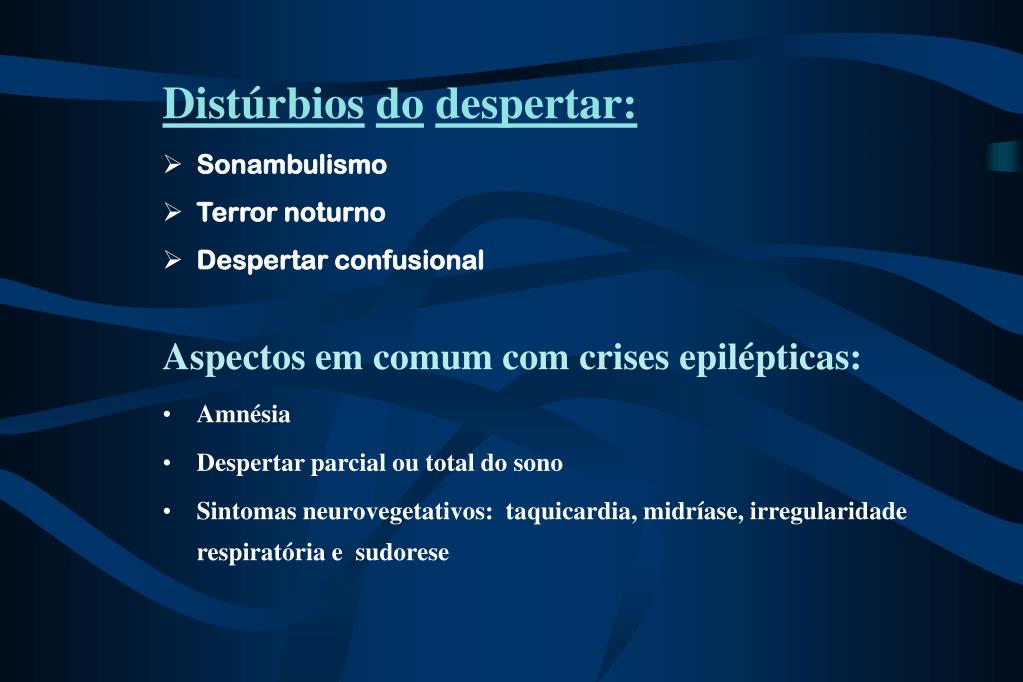 Distúrbios do despertar:

➢ Sonambulismo
➢ Terror noturno
➢ Despertar confusional

Aspectos em comum com crises epilépticas:

• Amnésia
• Despertar parcial ou total do sono
• Sintomas neurovegetativos: taquicardia, midríase, irregularidade respiratória e sudorese